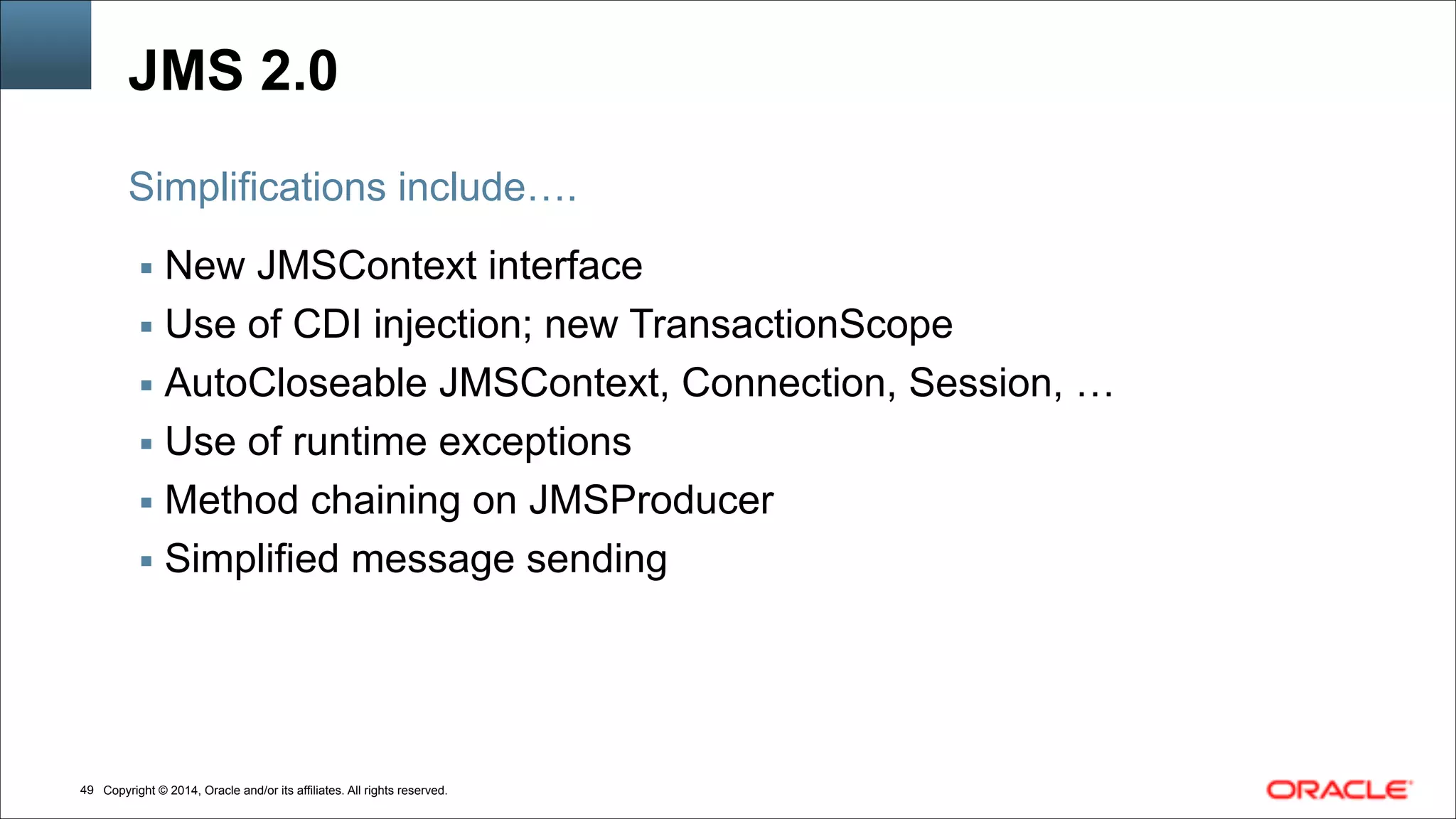 JMS 2.0

Simplifications include….

▪ New JMSContext interface
▪ Use of CDI injection; new TransactionScope
▪ AutoCloseable JMSContext, Connection, Session, …
▪ Use of runtime exceptions
▪ Method chaining on JMSProducer
▪ Simplified message sending

49 Copyright © 2014, Oracle and/or its affiliates. All rights reserved.

ORACLE